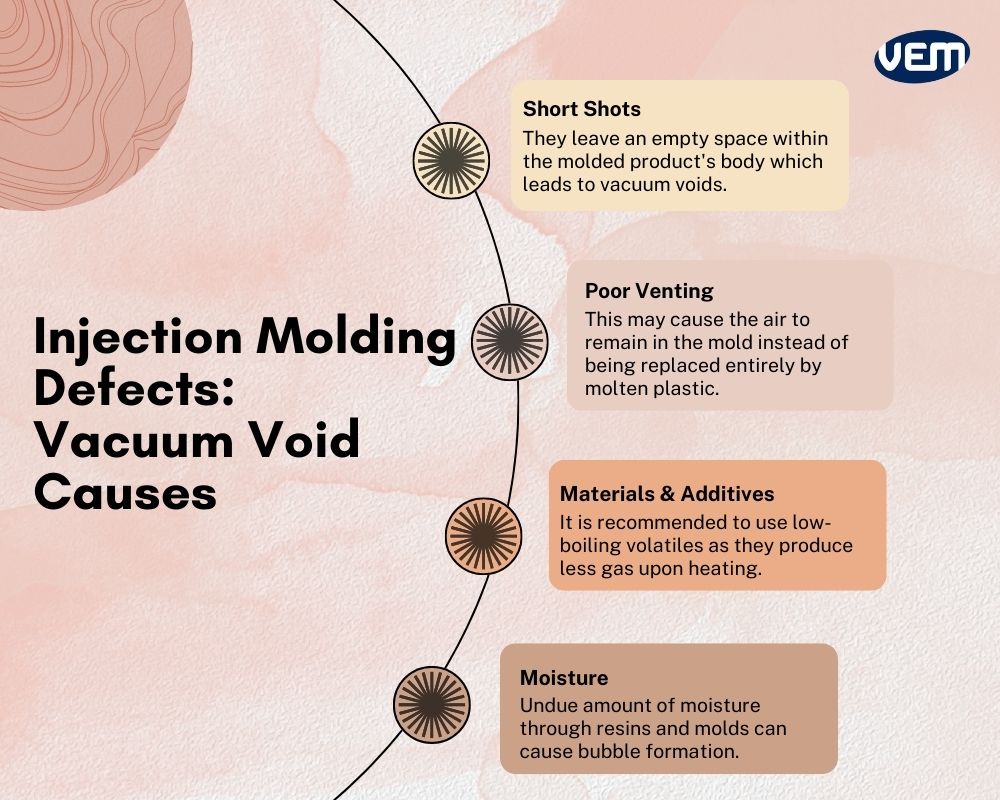 VEM

Injection Molding Defects: Vacuum Void Causes

Short Shots
They leave an empty space within the molded product's body which leads to vacuum voids.

Poor Venting
This may cause the air to remain in the mold instead of being replaced entirely by molten plastic.

Materials & Additives
It is recommended to use low-boiling volatiles as they produce less gas upon heating.

Moisture
Undue amount of moisture through resins and molds can cause bubble formation.